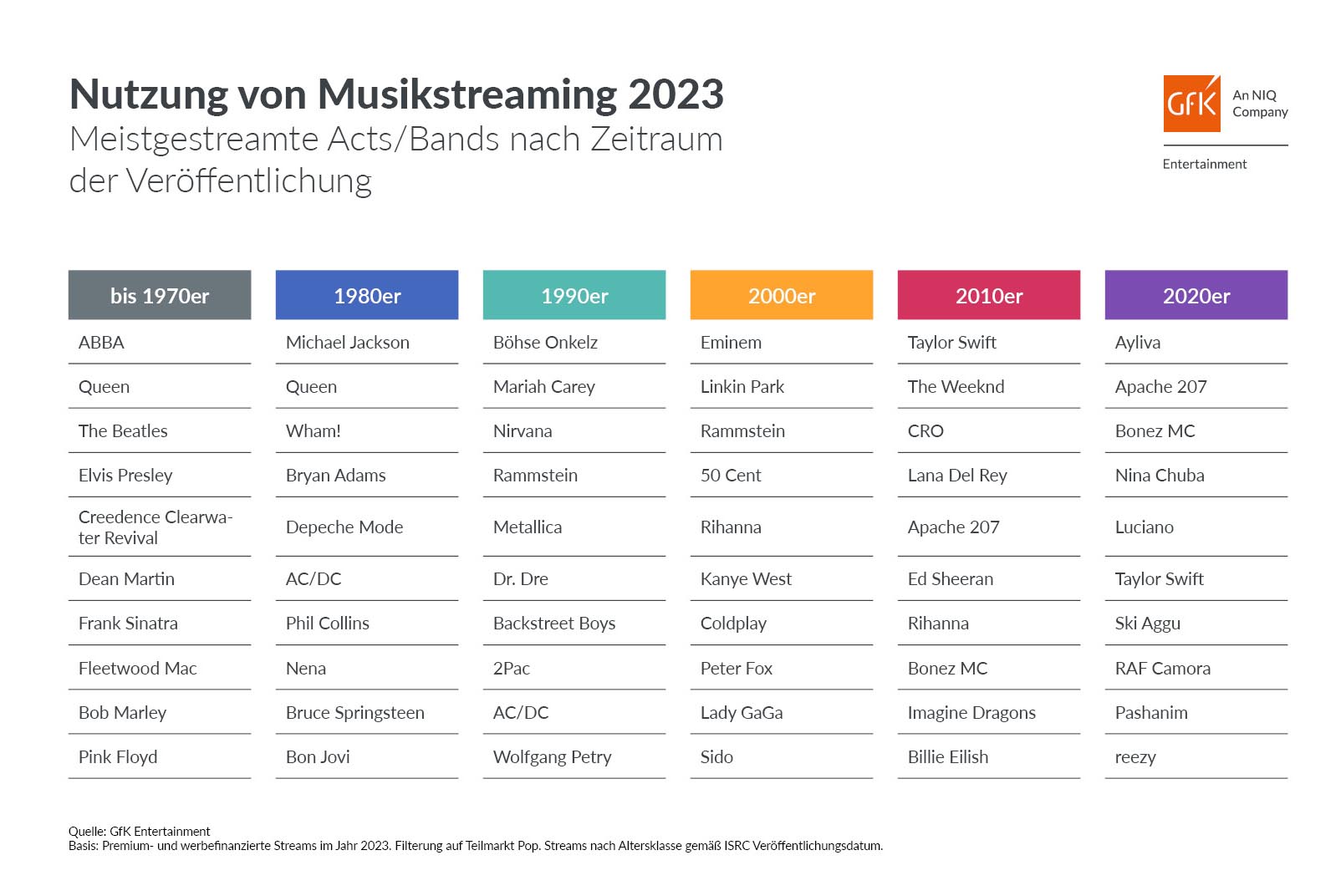 Nutzung von Musikstreaming 2023
Meistgestreamte Acts/Bands nach Zeitraum der Veröffentlichung

GfK An NIQ Company
Entertainment

| bis 1970er | 1980er | 1990er | 2000er | 2010er | 2020er |
|---|---|---|---|---|---|
| ABBA | Michael Jackson | Böhse Onkelz | Eminem | Taylor Swift | Ayliva |
| Queen | Queen | Mariah Carey | Linkin Park | The Weeknd | Apache 207 |
| The Beatles | Wham! | Nirvana | Rammstein | CRO | Bonez MC |
| Elvis Presley | Bryan Adams | Rammstein | 50 Cent | Lana Del Rey | Nina Chuba |
| Creedence Clearwater Revival | Depeche Mode | Metallica | Rihanna | Apache 207 | Luciano |
| Dean Martin | AC/DC | Dr. Dre | Kanye West | Ed Sheeran | Taylor Swift |
| Frank Sinatra | Phil Collins | Backstreet Boys | Coldplay | Rihanna | Ski Aggu |
| Fleetwood Mac | Nena | 2Pac | Peter Fox | Bonez MC | RAF Camora |
| Bob Marley | Bruce Springsteen | AC/DC | Lady GaGa | Imagine Dragons | Pashanim |
| Pink Floyd | Bon Jovi | Wolfgang Petry | Sido | Billie Eilish | reezy |

Quelle: GfK Entertainment
Basis: Premium- und werbefinanzierte Streams im Jahr 2023. Filterung auf Teilmarkt Pop. Streams nach Altersklasse gemäß ISRC Veröffentlichungsdatum.